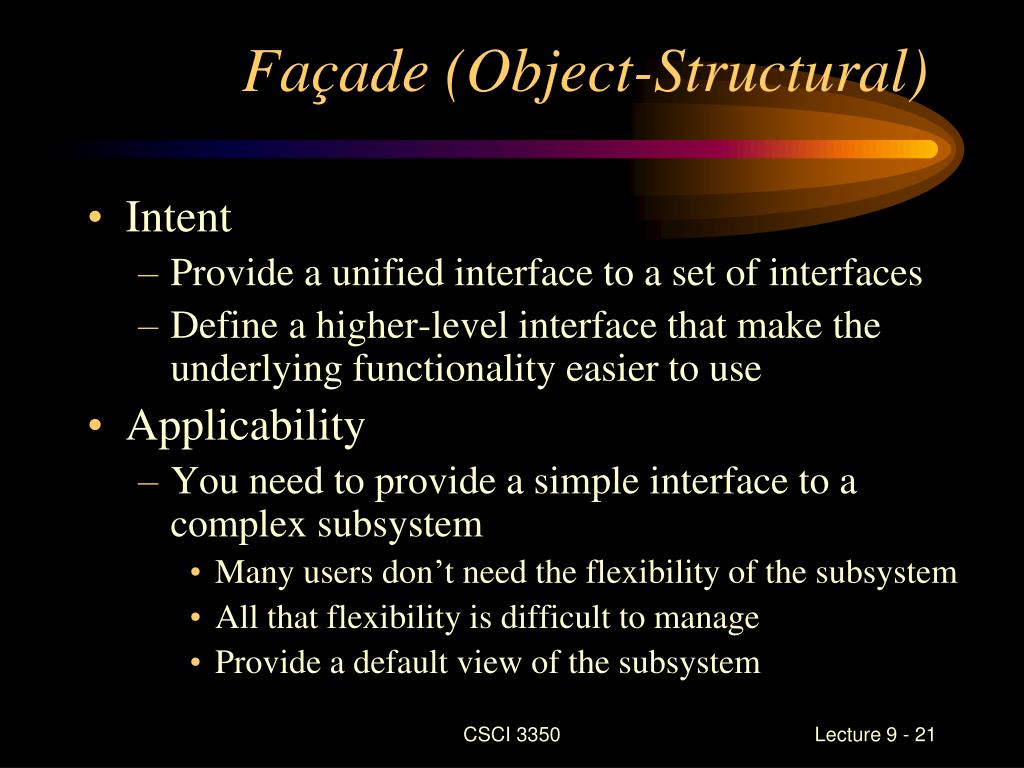 Façade (Object-Structural)

• Intent
– Provide a unified interface to a set of interfaces
– Define a higher-level interface that make the underlying functionality easier to use
• Applicability
– You need to provide a simple interface to a complex subsystem
• Many users don’t need the flexibility of the subsystem
• All that flexibility is difficult to manage
• Provide a default view of the subsystem

CSCI 3350

Lecture 9 - 21